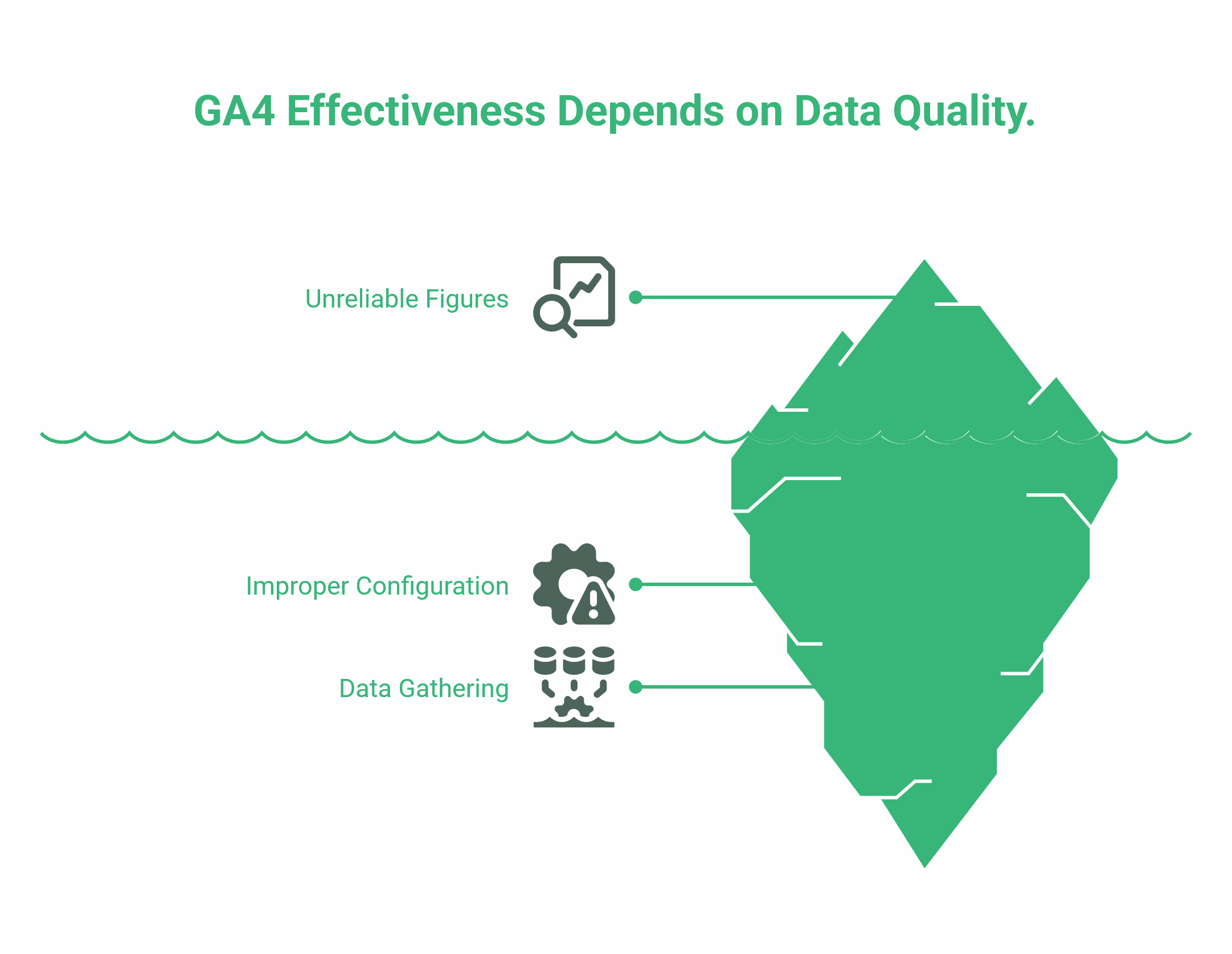 GA4 Effectiveness Depends on Data Quality.

Unreliable Figures

Improper Configuration

Data Gathering